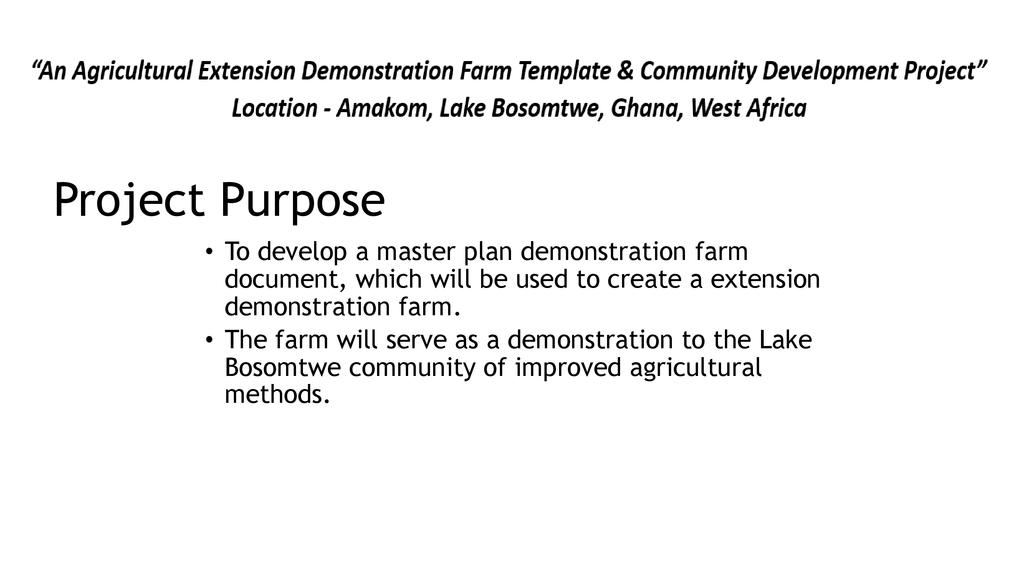 “An Agricultural Extension Demonstration Farm Template & Community Development Project”
Location - Amakom, Lake Bosomtwe, Ghana, West Africa

Project Purpose

• To develop a master plan demonstration farm document, which will be used to create a extension demonstration farm.
• The farm will serve as a demonstration to the Lake Bosomtwe community of improved agricultural methods.